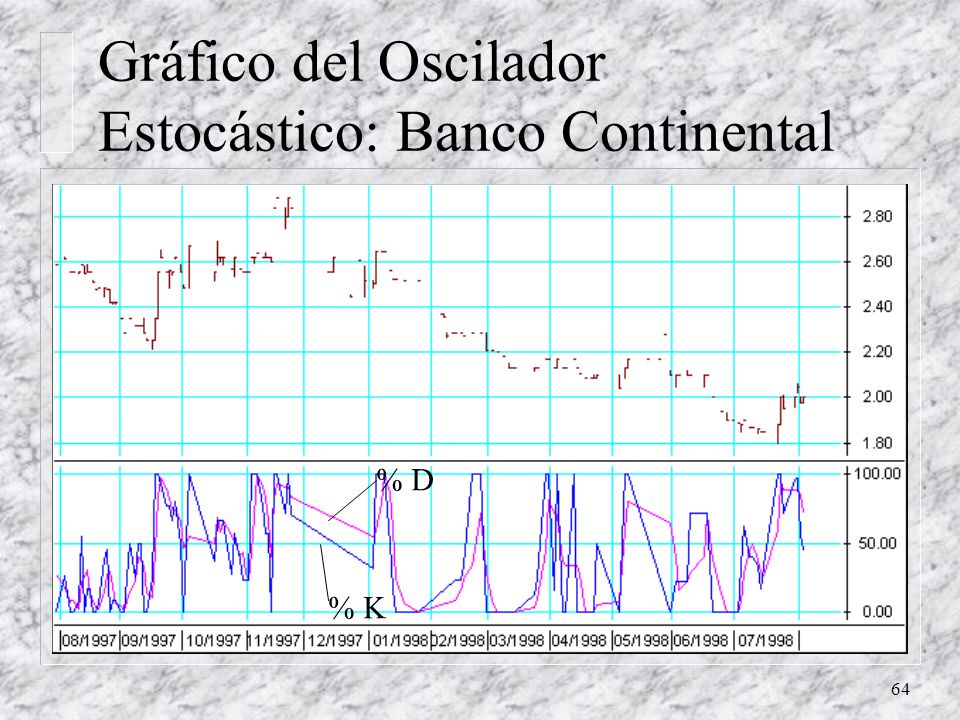 Gráfico del Oscilador Estocástico: Banco Continental

2.80
2.60
2.40
2.20
2.00
1.80

% D
% K

100.00
50.00
0.00

08/1997 09/1997 10/1997 11/1997 12/1997 01/1998 02/1998 03/1998 04/1998 05/1998 06/1998 07/1998

64